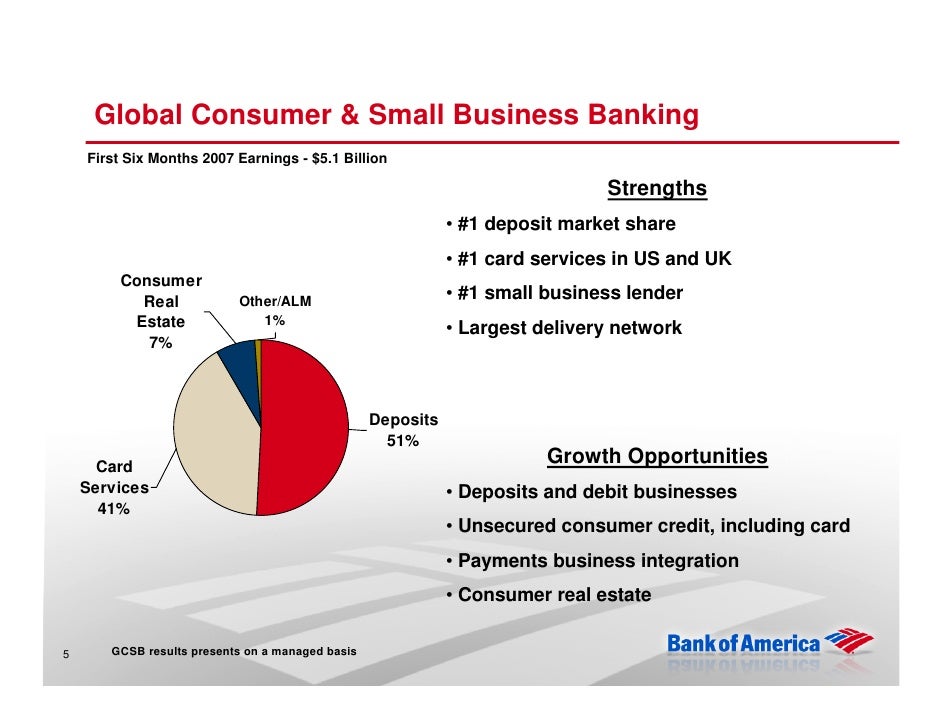 Global Consumer & Small Business Banking

First Six Months 2007 Earnings - $5.1 Billion

Consumer Real Estate 7%

Other/ALM 1%

Deposits 51%

Card Services 41%

Strengths

• #1 deposit market share

• #1 card services in US and UK

• #1 small business lender

• Largest delivery network

Growth Opportunities

• Deposits and debit businesses

• Unsecured consumer credit, including card

• Payments business integration

• Consumer real estate

5 GCSB results presents on a managed basis

Bank of America